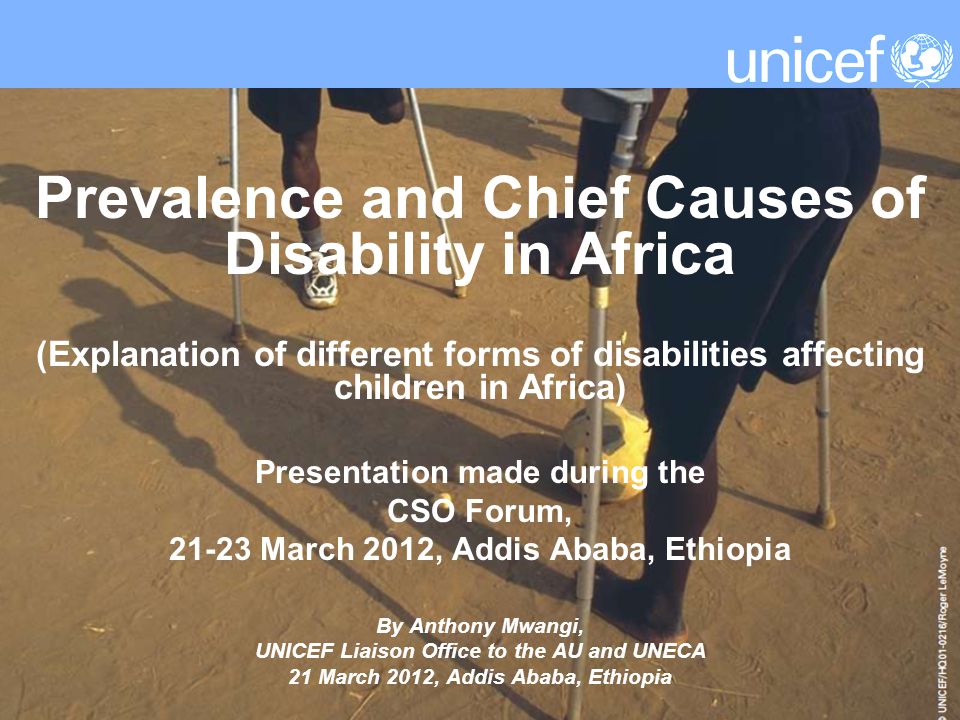 unicef

Prevalence and Chief Causes of Disability in Africa

(Explanation of different forms of disabilities affecting children in Africa)

Presentation made during the CSO Forum, 21-23 March 2012, Addis Ababa, Ethiopia

By Anthony Mwangi,
UNICEF Liaison Office to the AU and UNECA
21 March 2012, Addis Ababa, Ethiopia

© UNICEF/HQ01-0216/Roger LeMoyne